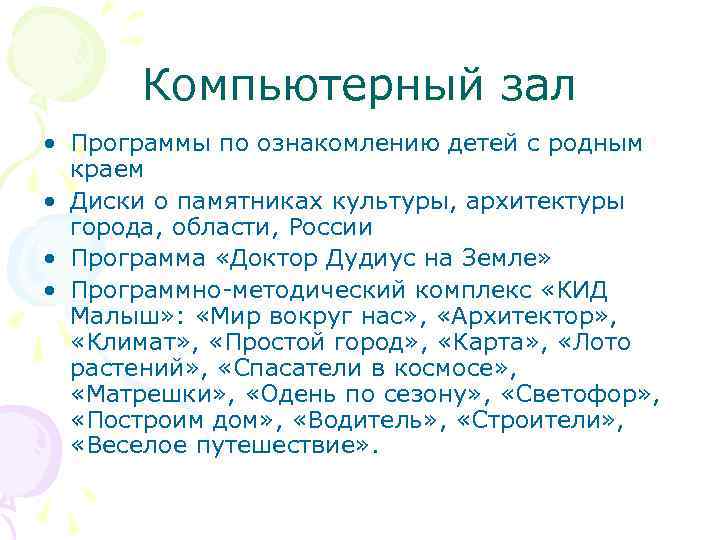 Компьютерный зал

• Программы по ознакомлению детей с родным краем
• Диски о памятниках культуры, архитектуры города, области, России
• Программа «Доктор Дудиус на Земле»
• Программно-методический комплекс «КИД Малыш»: «Мир вокруг нас», «Архитектор», «Климат», «Простой город», «Карта», «Лото растений», «Спасатели в космосе», «Матрешки», «Одень по сезону», «Светофор», «Построим дом», «Водитель», «Строители», «Веселое путешествие».